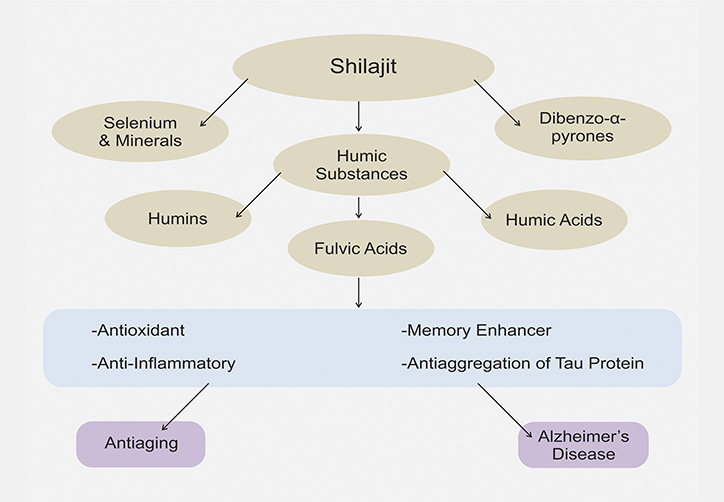 Shilajit

Selenium & Minerals

Humic Substances

Dibenzo-α-pyrones

Humins

Fulvic Acids

Humic Acids

-Antioxidant

-Anti-Inflammatory

-Memory Enhancer

-Antiaggregation of Tau Protein

Antiaging

Alzheimer's Disease